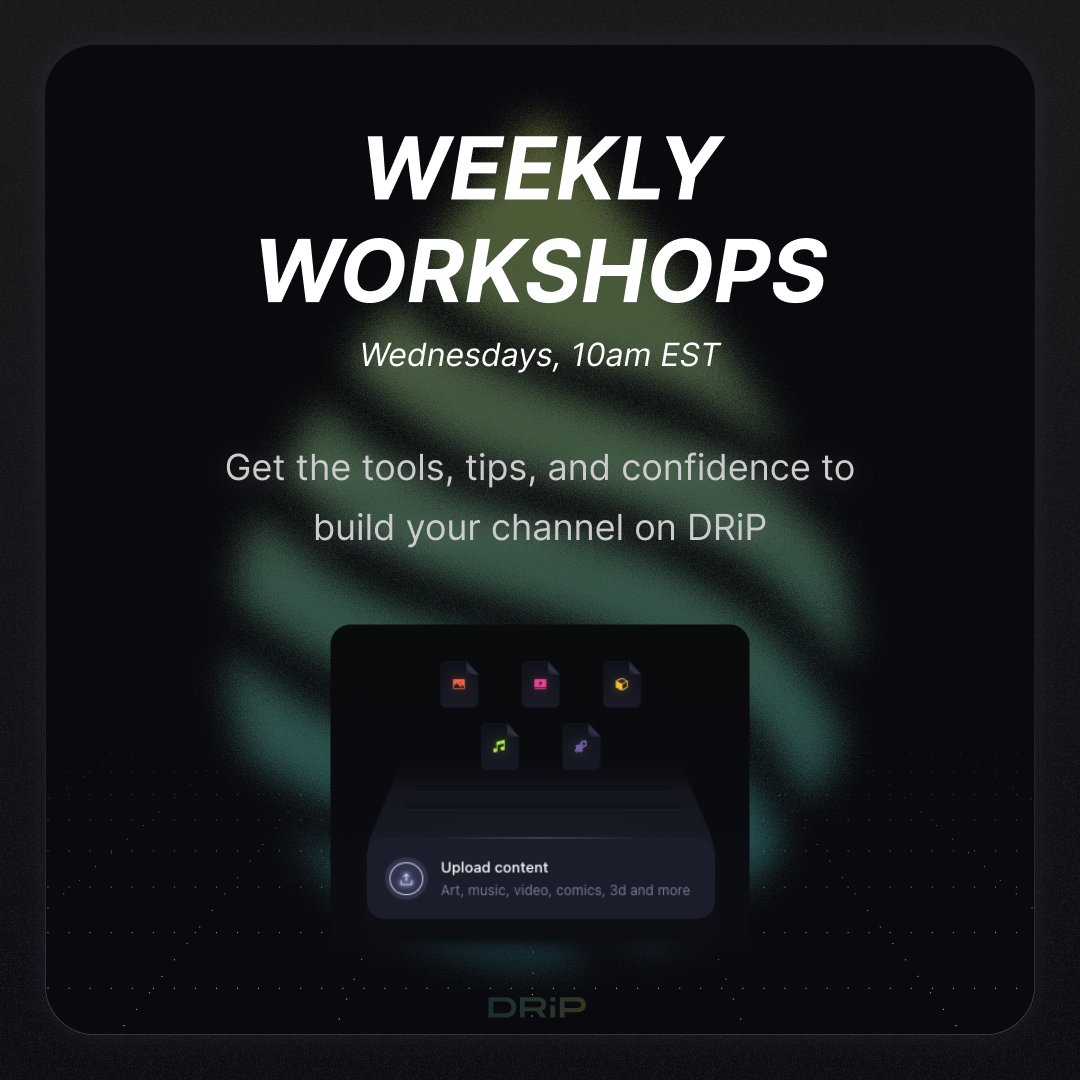 WEEKLY WORKSHOPS

Wednesdays, 10am EST

Get the tools, tips, and confidence to build your channel on DRiP

Upload content
Art, music, video, comics, 3d and more

DRiP